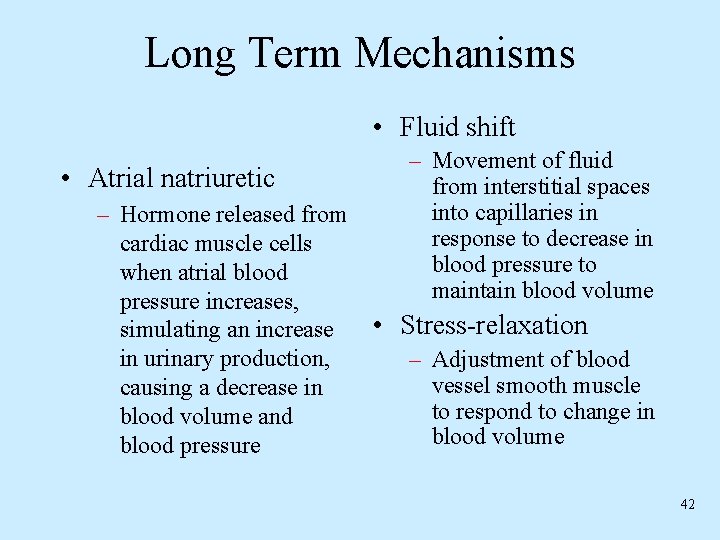 Long Term Mechanisms

• Atrial natriuretic
– Hormone released from cardiac muscle cells when atrial blood pressure increases, simulating an increase in urinary production, causing a decrease in blood volume and blood pressure

• Fluid shift
– Movement of fluid from interstitial spaces into capillaries in response to decrease in blood pressure to maintain blood volume

• Stress-relaxation
– Adjustment of blood vessel smooth muscle to respond to change in blood volume

42